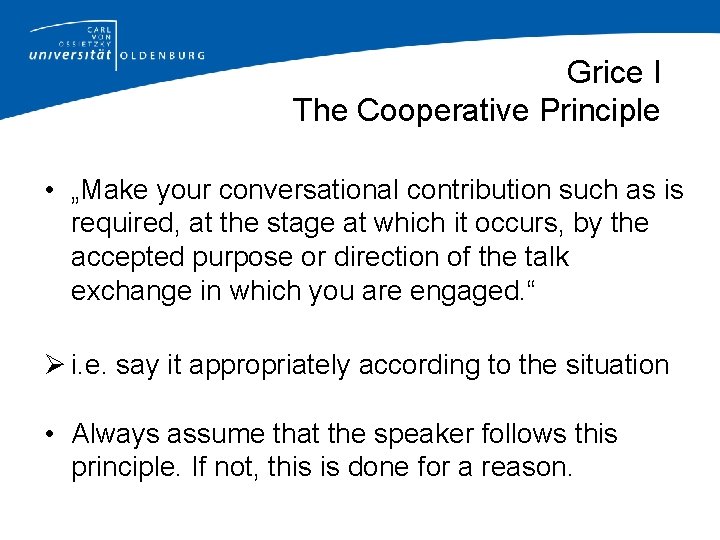 CARL VON OSSIETZKY universität OLDENBURG

Grice I
The Cooperative Principle

• „Make your conversational contribution such as is required, at the stage at which it occurs, by the accepted purpose or direction of the talk exchange in which you are engaged.“

➢ i.e. say it appropriately according to the situation

• Always assume that the speaker follows this principle. If not, this is done for a reason.